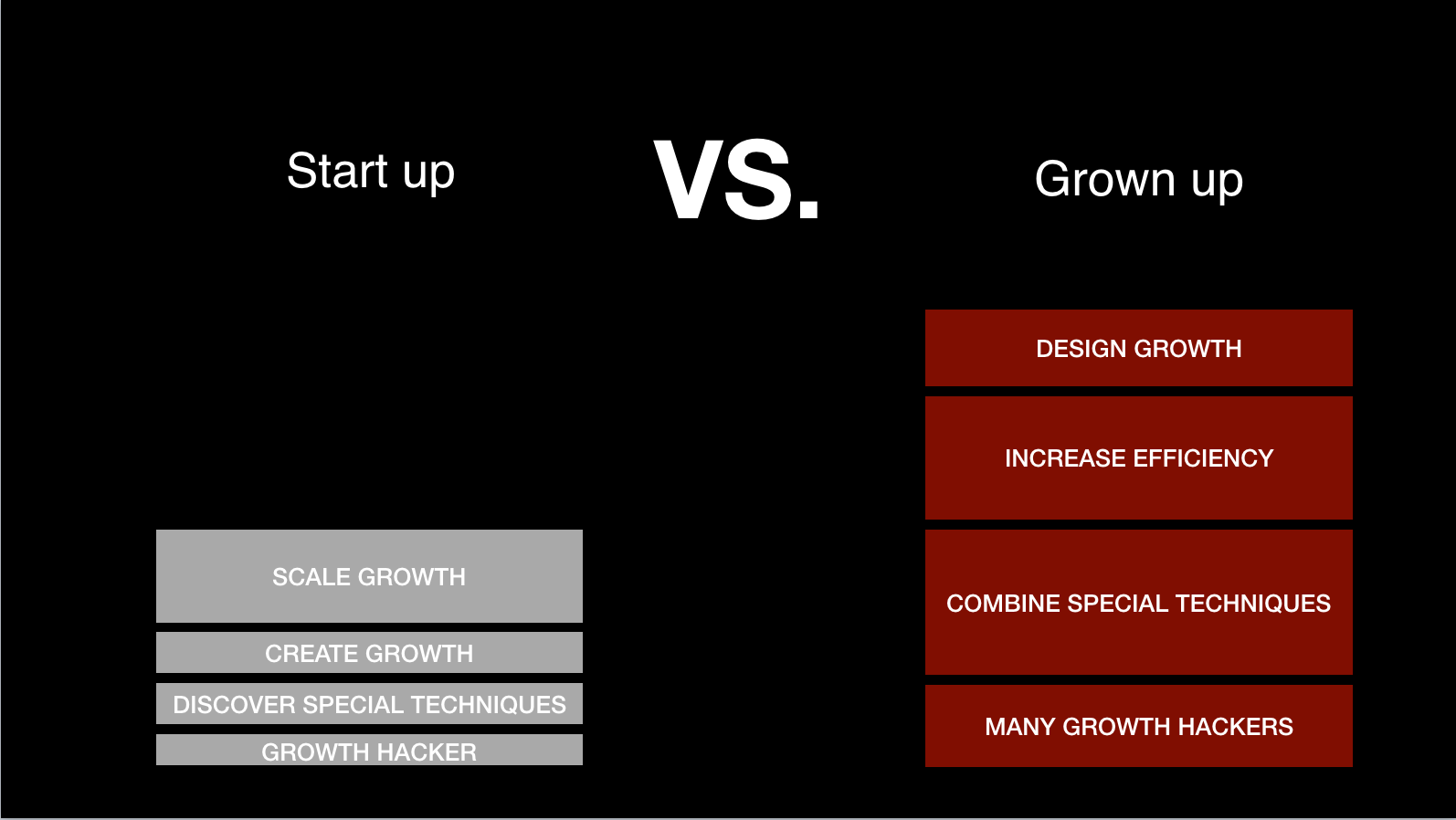 Start up

VS.

Grown up

SCALE GROWTH

CREATE GROWTH

DISCOVER SPECIAL TECHNIQUES

GROWTH HACKER

DESIGN GROWTH

INCREASE EFFICIENCY

COMBINE SPECIAL TECHNIQUES

MANY GROWTH HACKERS